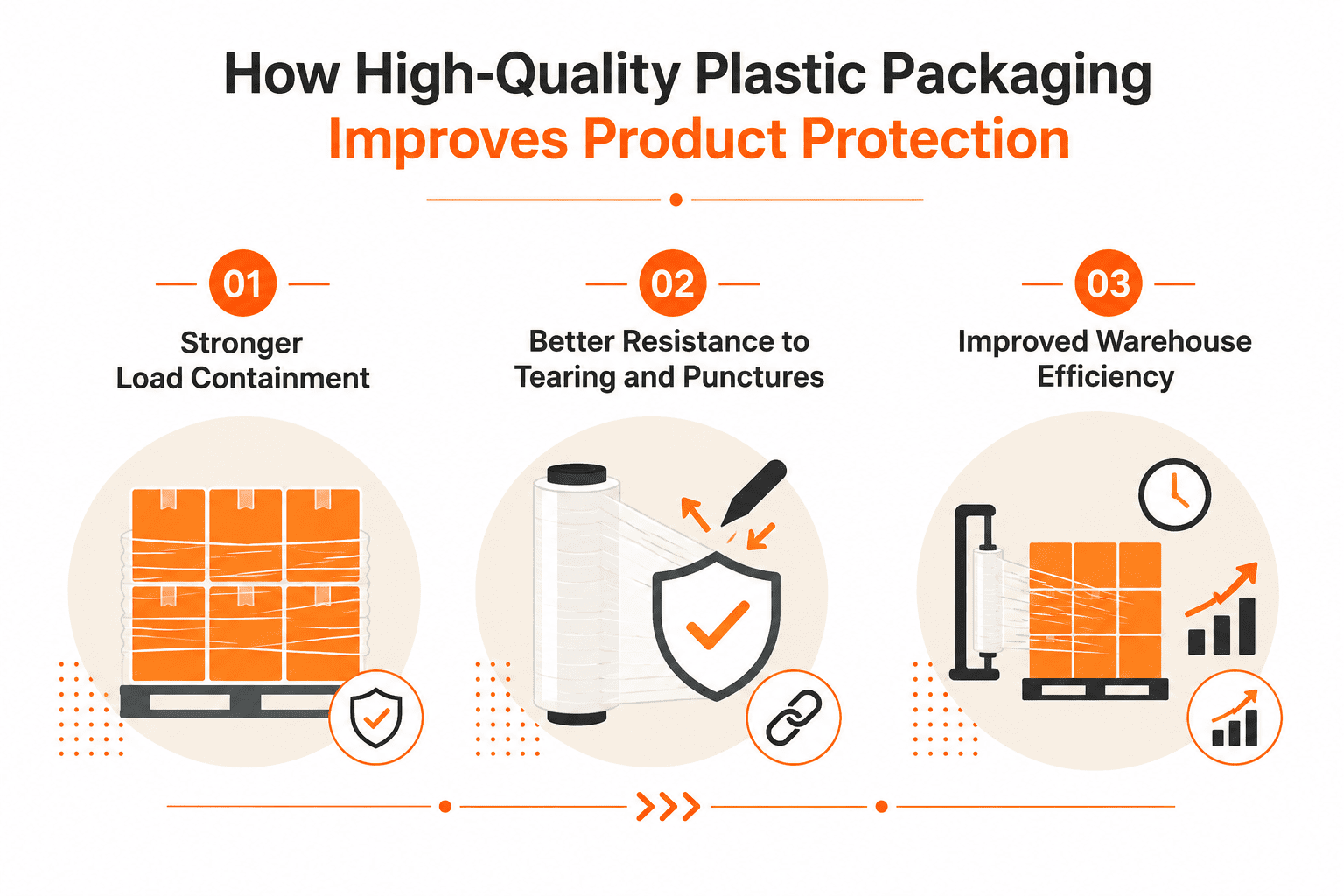 How High-Quality Plastic Packaging
Improves Product Protection

01
Stronger Load Containment

02
Better Resistance to Tearing and Punctures

03
Improved Warehouse Efficiency